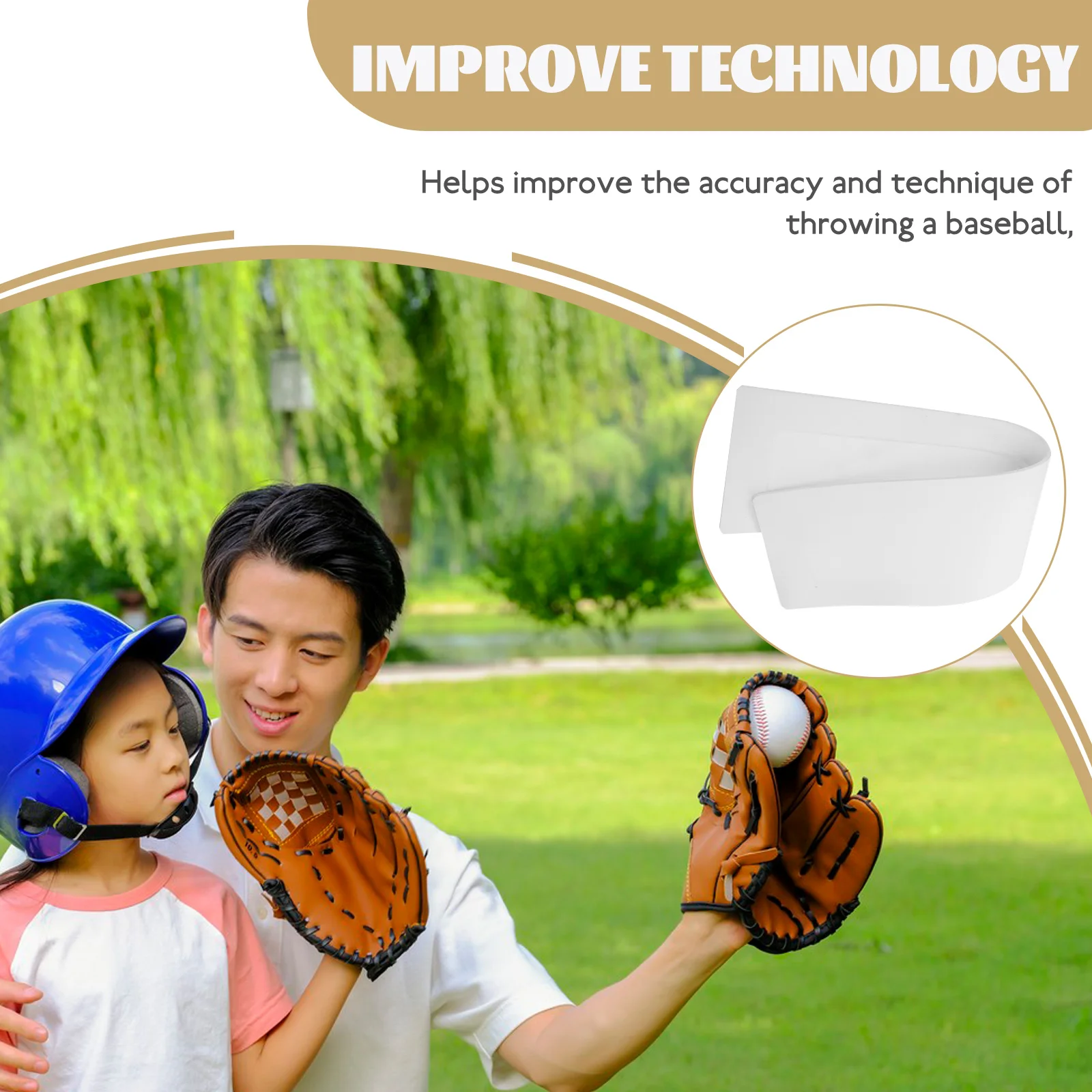 IMPROVE TECHNOLOGY

Helps improve the accuracy and technique of throwing a baseball,